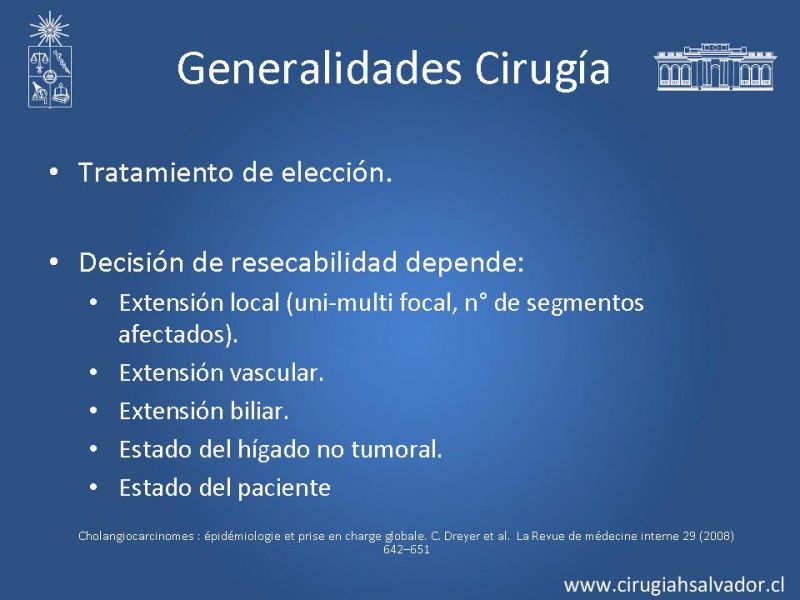 Generalidades Cirugía

• Tratamiento de elección.

• Decisión de resecabilidad depende:
  • Extensión local (uni-multi focal, n° de segmentos afectados).
  • Extensión vascular.
  • Extensión biliar.
  • Estado del hígado no tumoral.
  • Estado del paciente

Cholangiocarcinomes : épidémiologie et prise en charge globale. C. Dreyer et al. La Revue de médecine interne 29 (2008) 642–651

www.cirugiahsalvador.cl